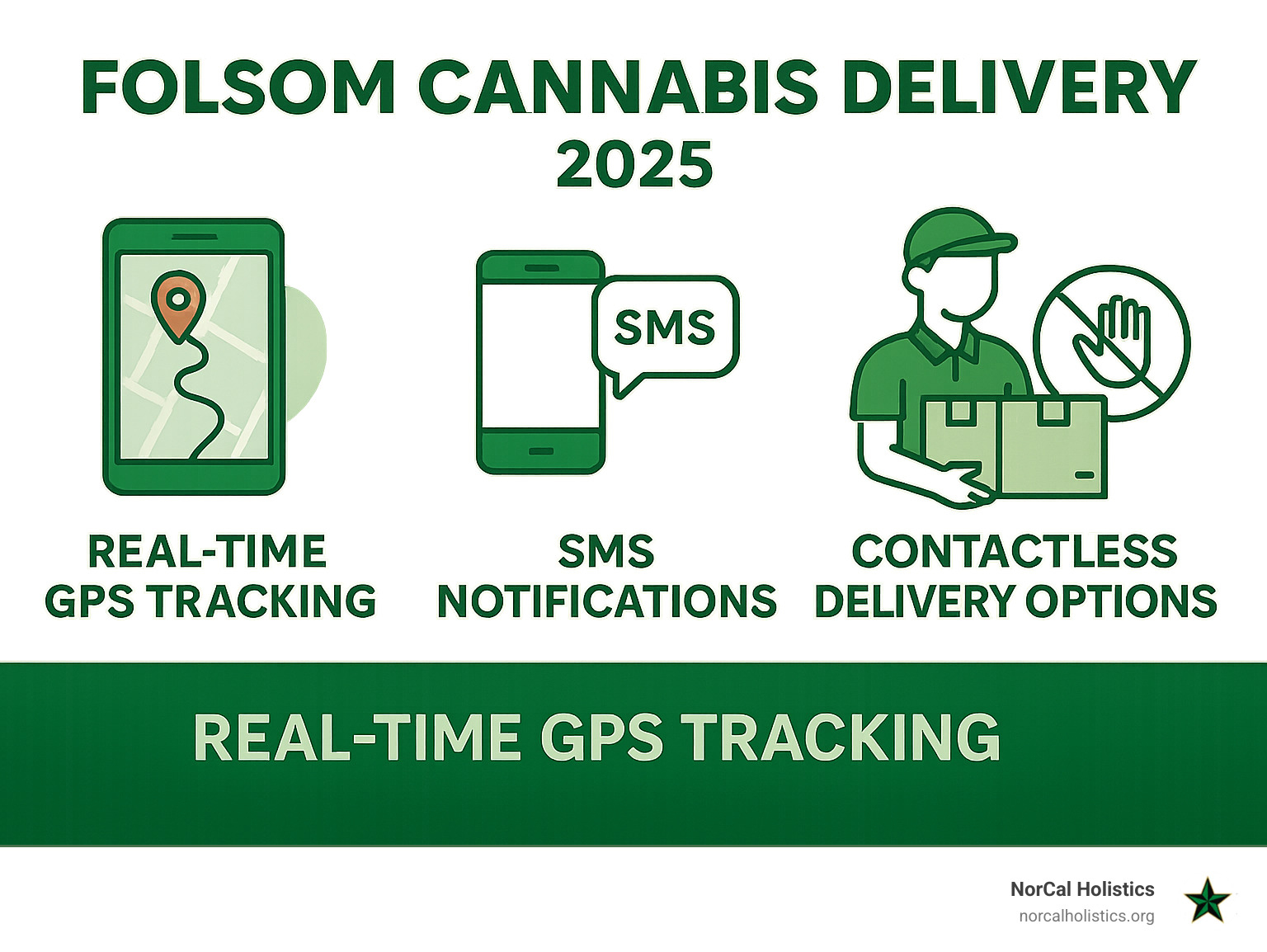 FOLSOM CANNABIS DELIVERY
2025

SMS

REAL-TIME GPS TRACKING

SMS NOTIFICATIONS

CONTACTLESS DELIVERY OPTIONS

REAL-TIME GPS TRACKING

NorCal Holistics
norcalholistics.org